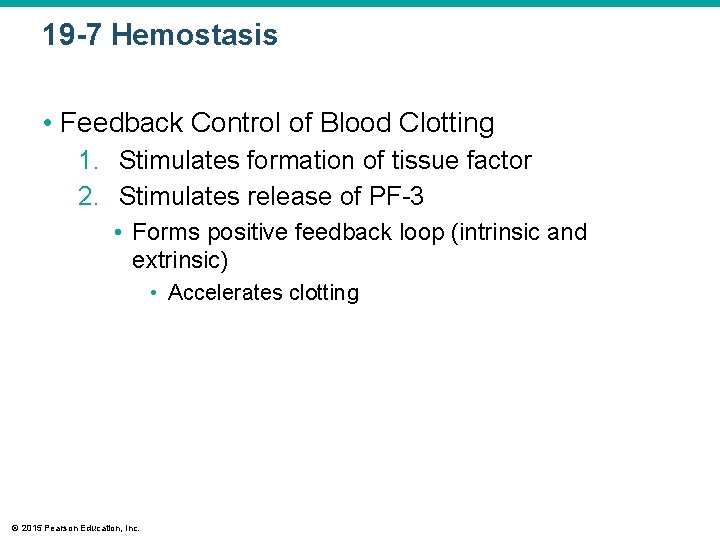 19-7 Hemostasis

• Feedback Control of Blood Clotting
1. Stimulates formation of tissue factor
2. Stimulates release of PF-3
• Forms positive feedback loop (intrinsic and extrinsic)
• Accelerates clotting

© 2015 Pearson Education, Inc.